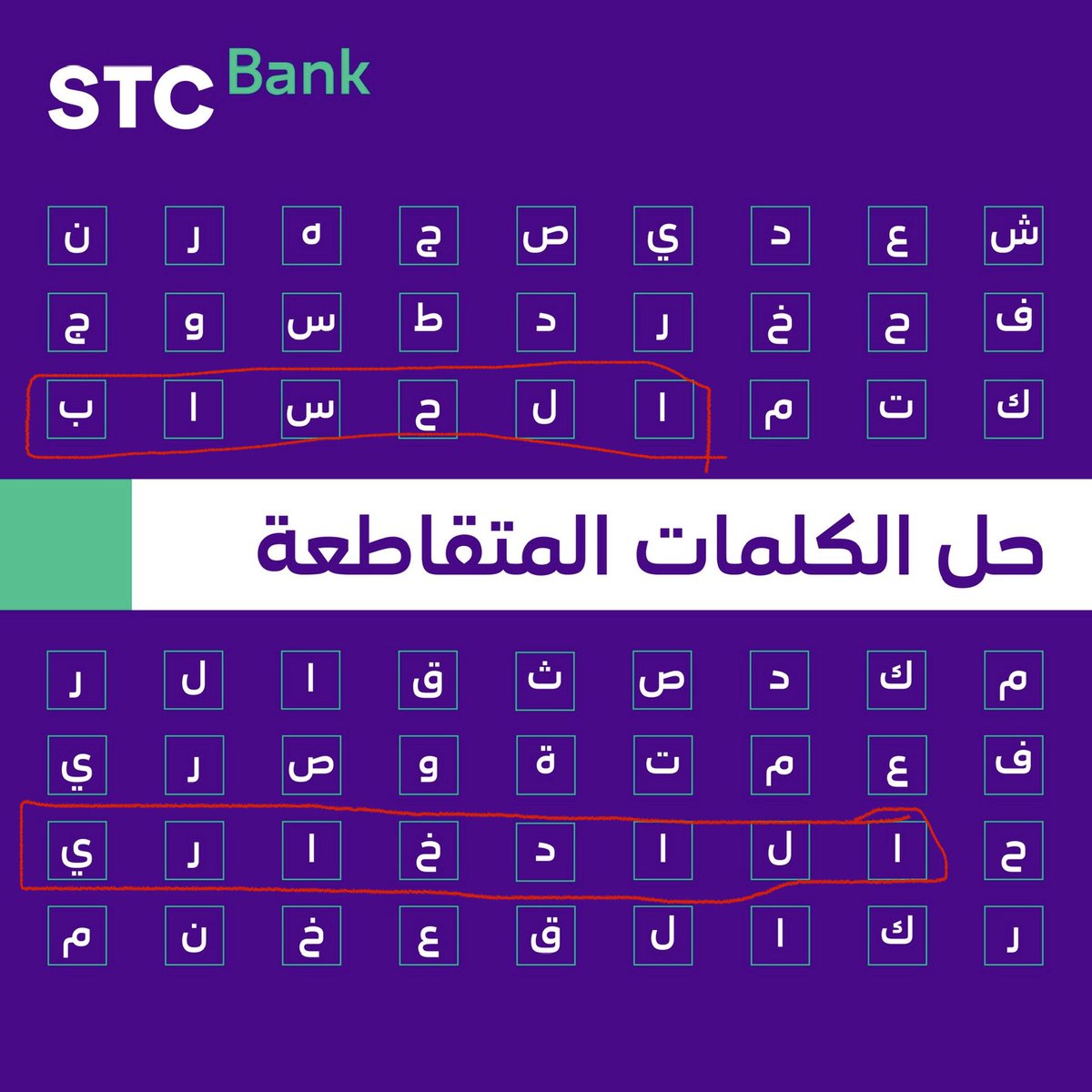 STC Bank

ش ع د ي ص ج ه ر ن
ف ح خ ر د ط س و ج
ك ت م ا ل ح س ا ب

حل الكلمات المتقاطعة

م ك د ص ث ق ا ل ر
ف ع م ت ة و ص ر ي
ح ا ل ا د خ ا ر ي
ر ك ا ل ق ع خ ن م